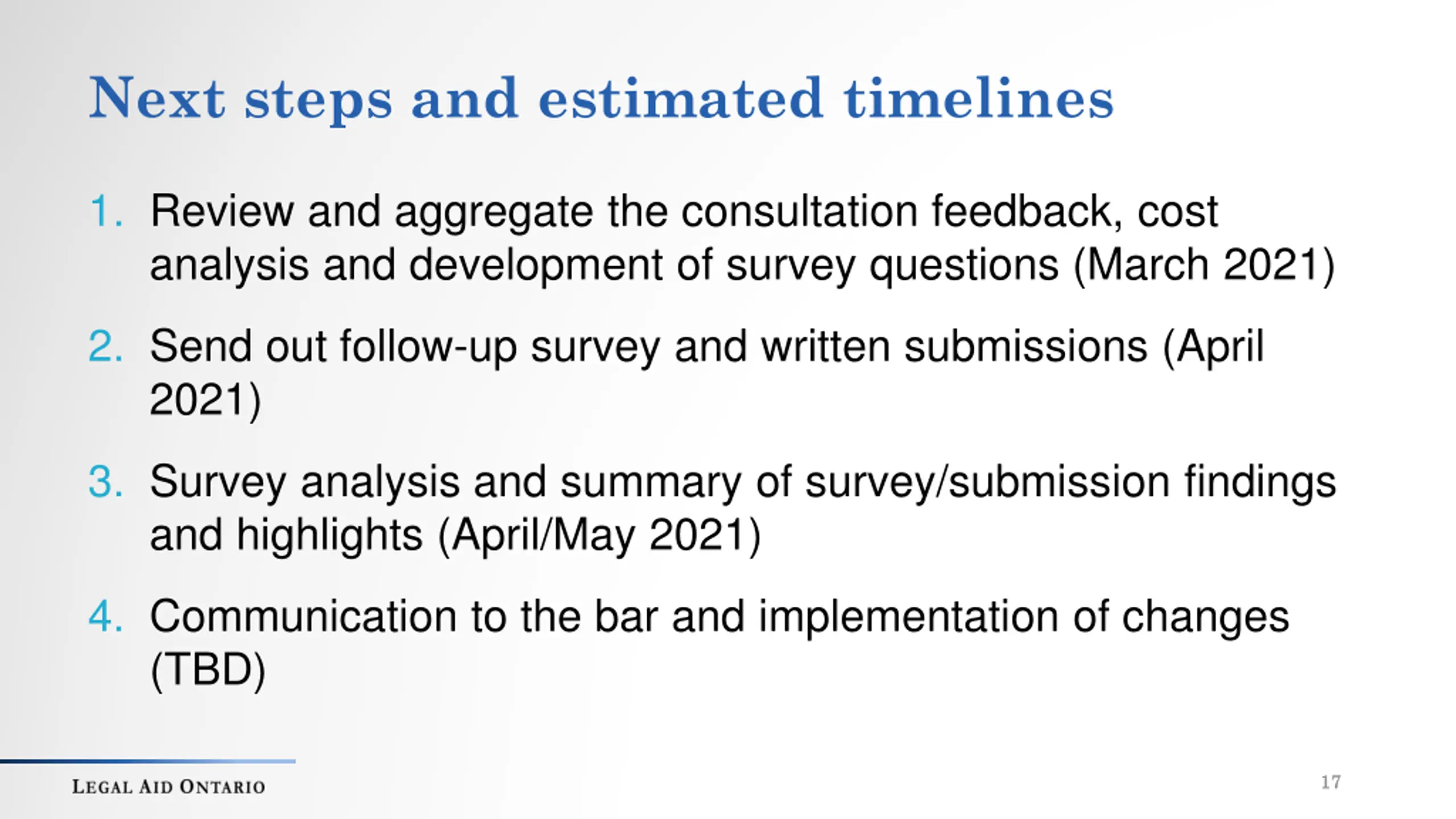 Next steps and estimated timelines

1. Review and aggregate the consultation feedback, cost analysis and development of survey questions (March 2021)

2. Send out follow-up survey and written submissions (April 2021)

3. Survey analysis and summary of survey/submission findings and highlights (April/May 2021)

4. Communication to the bar and implementation of changes (TBD)

LEGAL AID ONTARIO

17